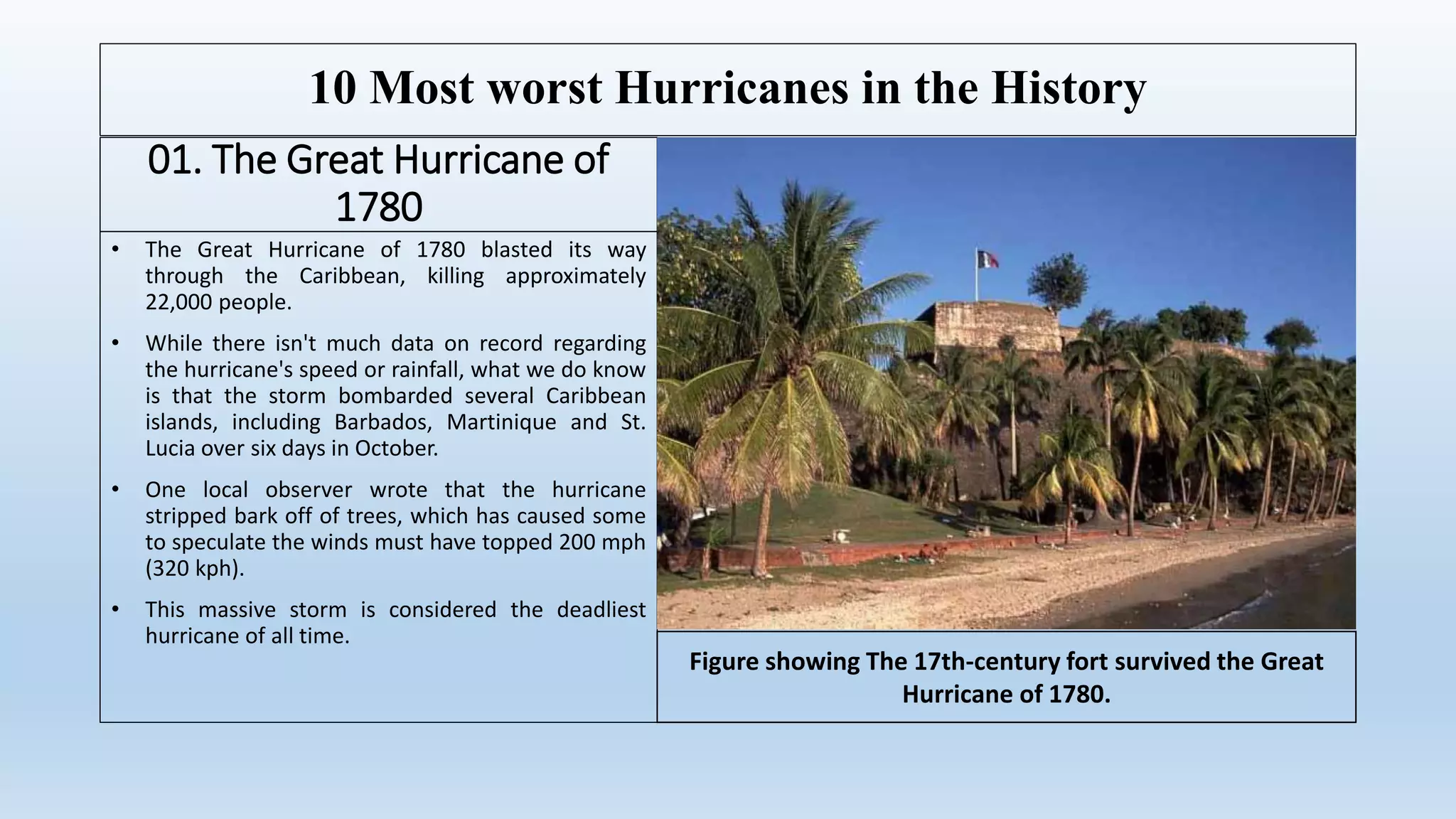 10 Most worst Hurricanes in the History

01. The Great Hurricane of 1780

• The Great Hurricane of 1780 blasted its way through the Caribbean, killing approximately 22,000 people.

• While there isn't much data on record regarding the hurricane's speed or rainfall, what we do know is that the storm bombarded several Caribbean islands, including Barbados, Martinique and St. Lucia over six days in October.

• One local observer wrote that the hurricane stripped bark off of trees, which has caused some to speculate the winds must have topped 200 mph (320 kph).

• This massive storm is considered the deadliest hurricane of all time.

Figure showing The 17th-century fort survived the Great Hurricane of 1780.